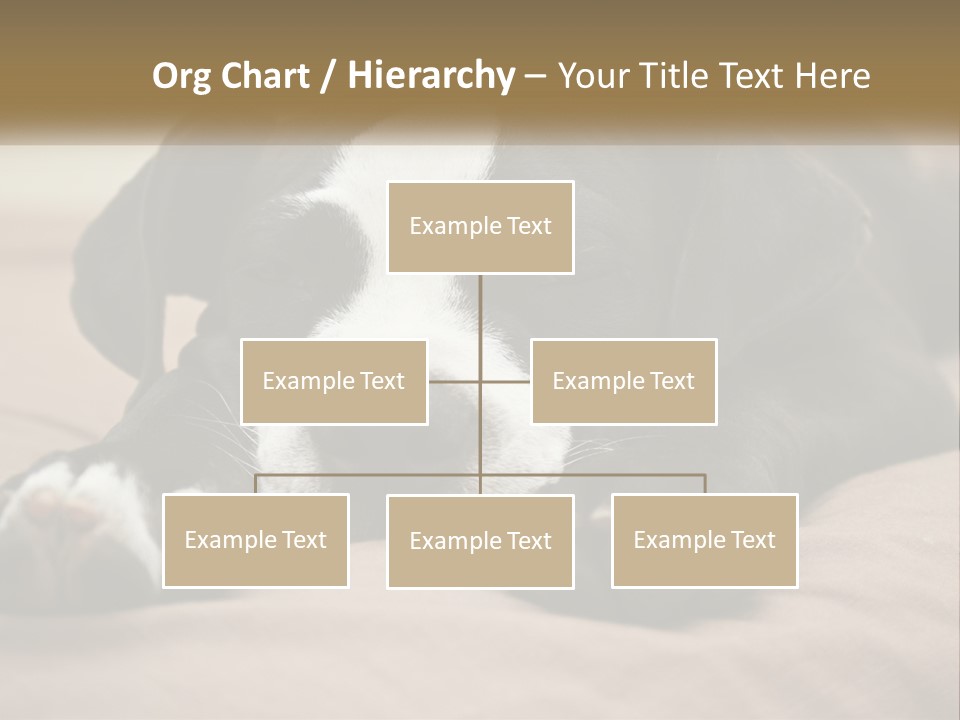 Org Chart / Hierarchy – Your Title Text Here

Example Text

Example Text

Example Text

Example Text

Example Text

Example Text